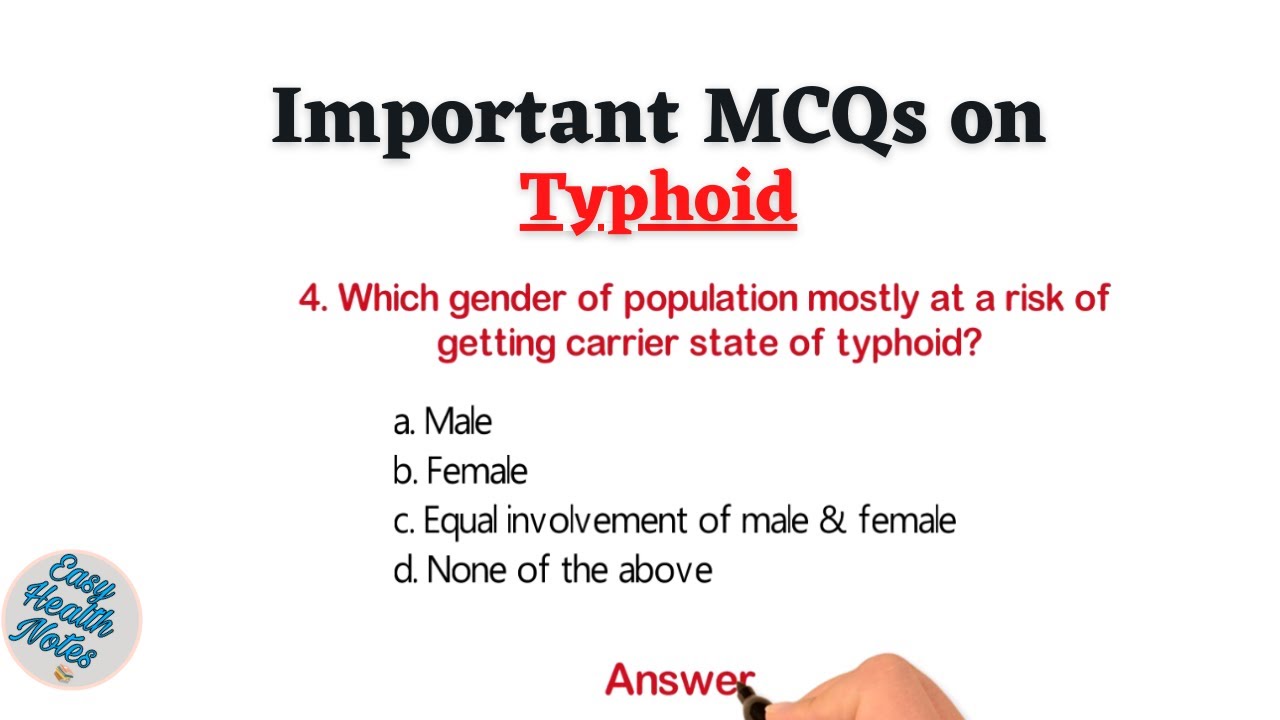 Important MCQs on Typhoid

4. Which gender of population mostly at a risk of getting carrier state of typhoid?

a. Male
b. Female
c. Equal involvement of male & female
d. None of the above

Easy Health Notes

Answer